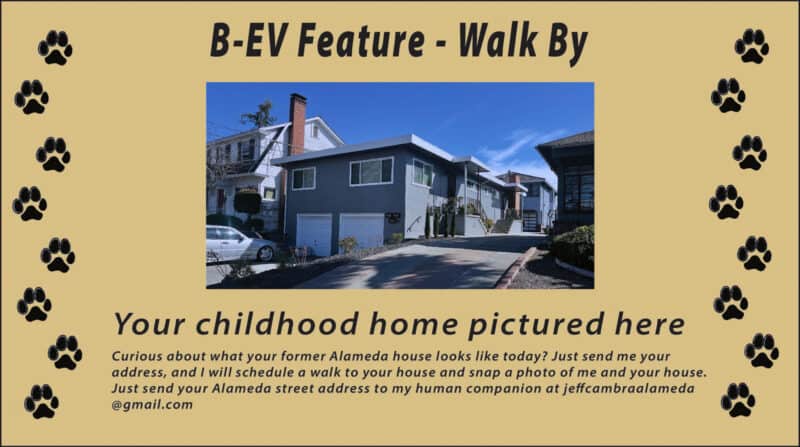 B-EV Feature - Walk By

Your childhood home pictured here

Curious about what your former Alameda house looks like today? Just send me your address, and I will schedule a walk to your house and snap a photo of me and your house. Just send your Alameda street address to my human companion at jeffcambraalameda @gmail.com